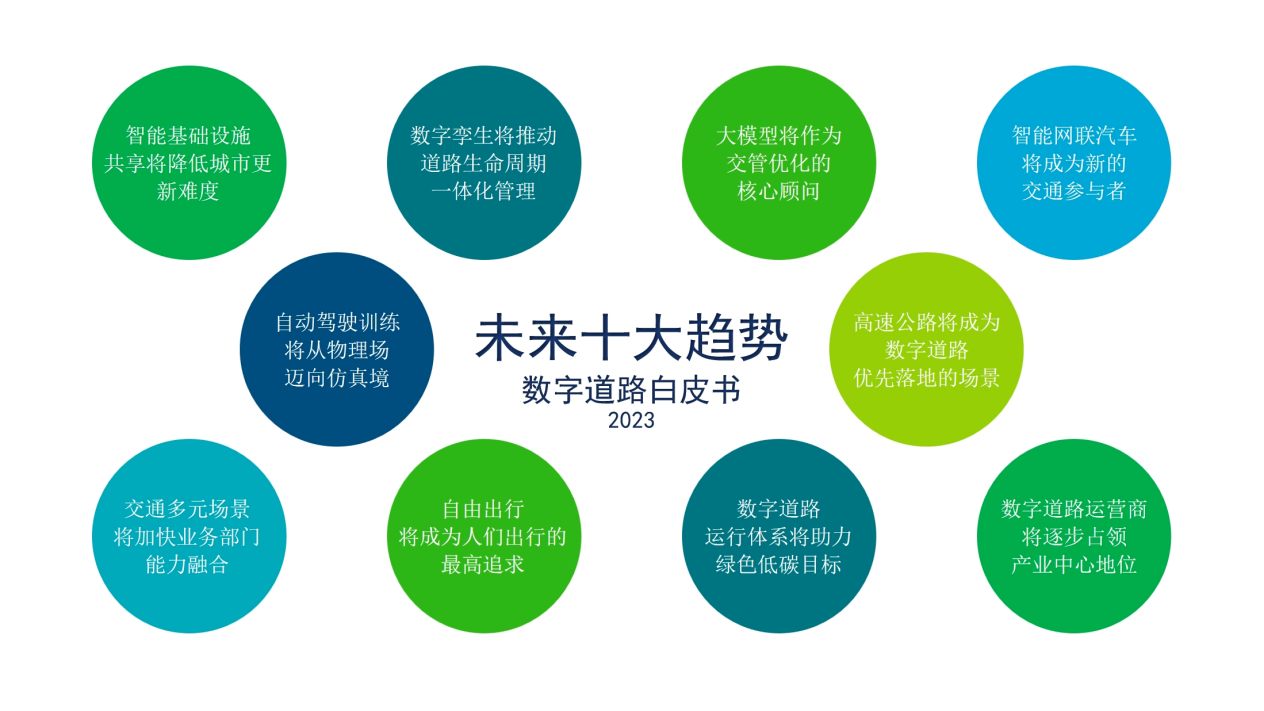 智能基础设施共享将降低城市更新难度

数字孪生将推动道路生命周期一体化管理

大模型将作为交管优化的核心顾问

智能网联汽车将成为新的交通参与者

自动驾驶训练将从物理场迈向仿真境

未来十大趋势
数字道路白皮书
2023

高速公路将成为数字道路优先落地的场景

交通多元场景将加快业务部门能力融合

自由出行将成为人们出行的最高追求

数字道路运行体系将助力绿色低碳目标

数字道路运营商将逐步占领产业中心地位